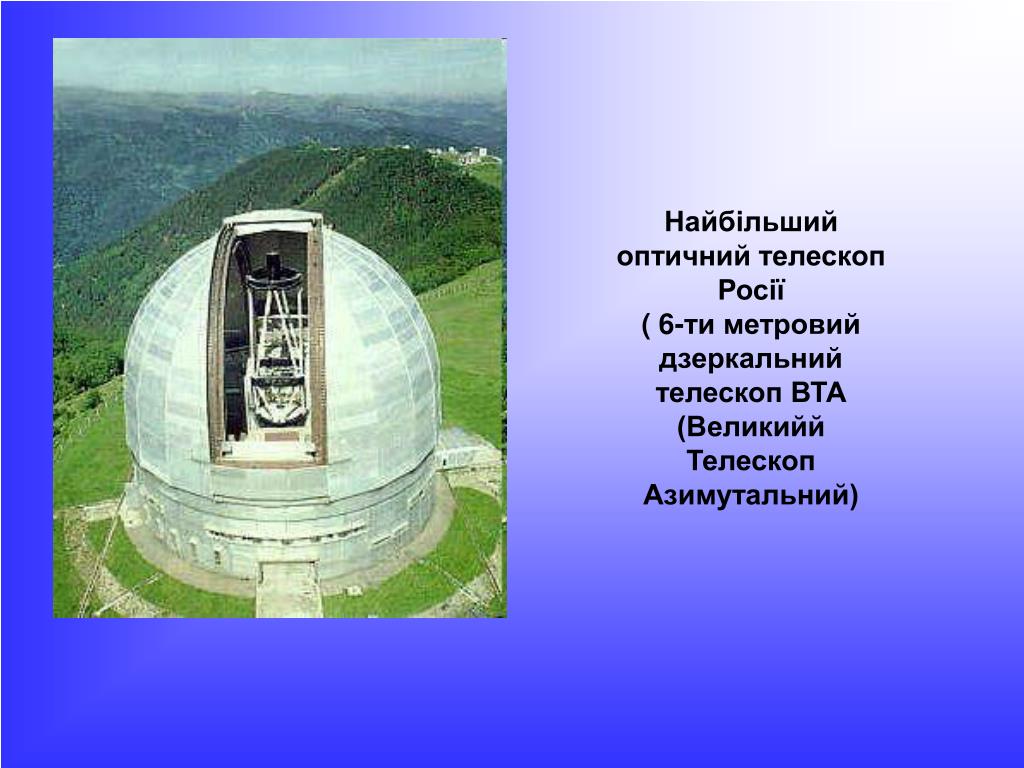 Найбільший оптичний телескоп Росії ( 6-ти метровий дзеркальний телескоп ВТА (Великийй Телескоп Азимутальний)